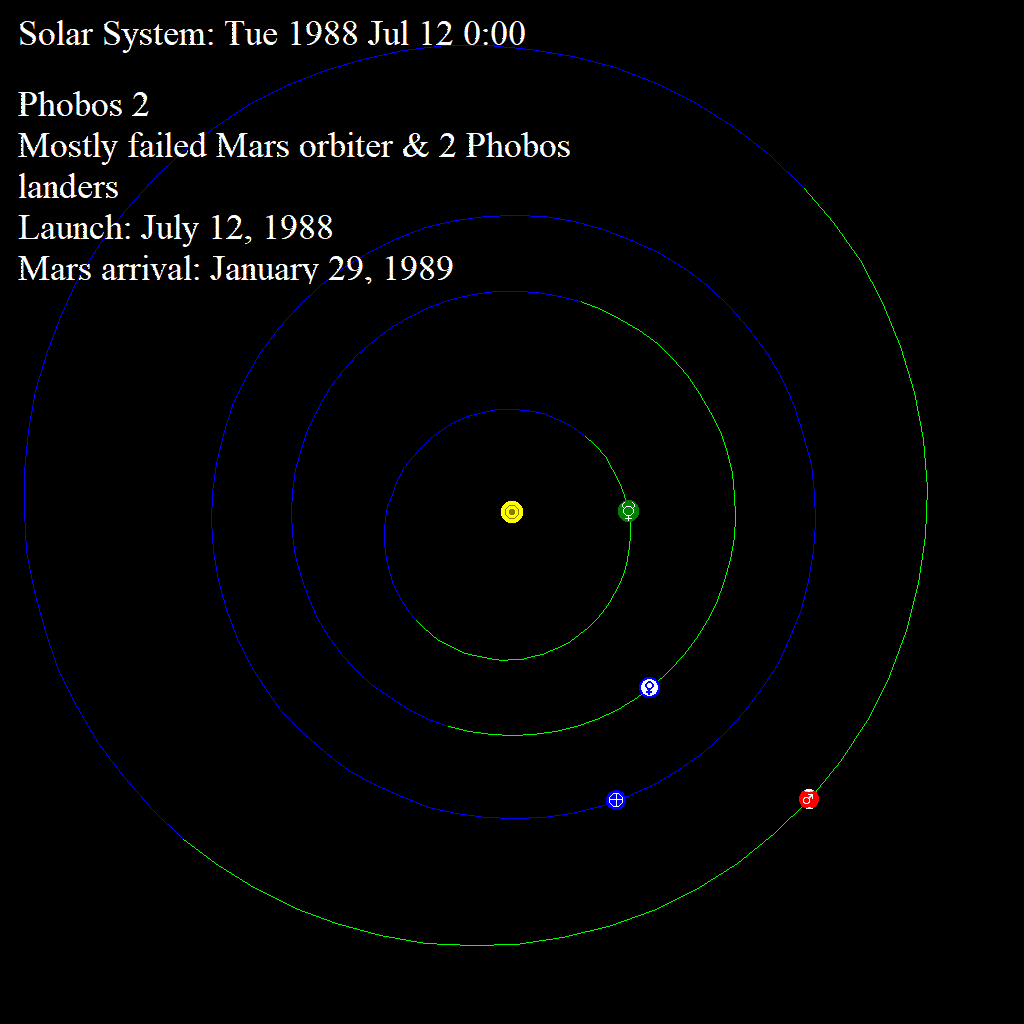 Solar System: Tue 1988 Jul 12 0:00

Phobos 2
Mostly failed Mars orbiter & 2 Phobos landers
Launch: July 12, 1988
Mars arrival: January 29, 1989

☉ ☿ ♀ ⊕ ♂